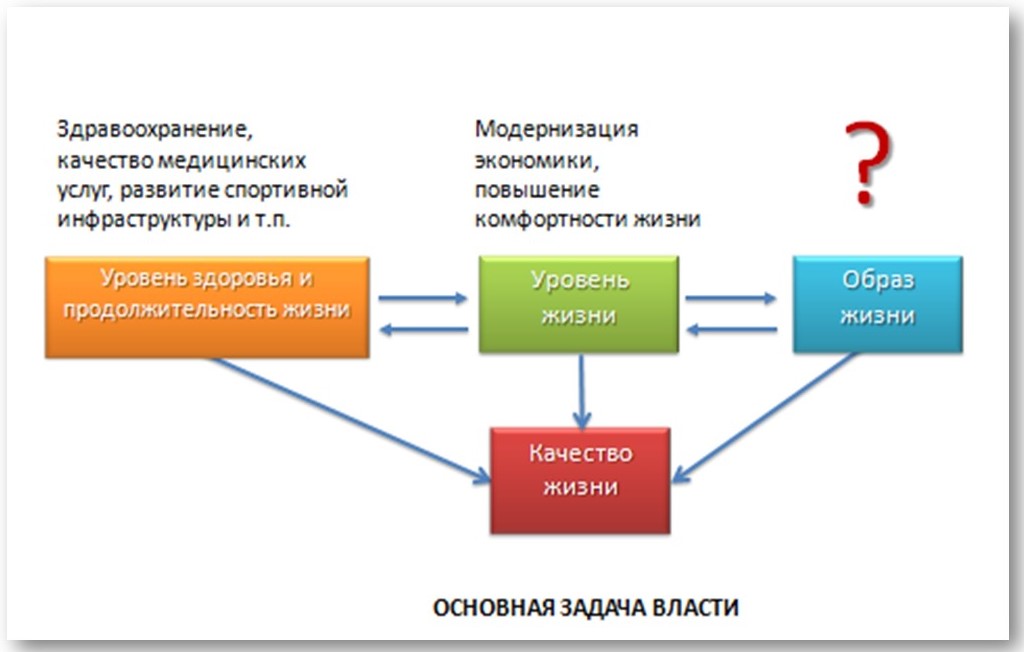 Здравоохранение, качество медицинских услуг, развитие спортивной инфраструктуры и т.п.

Модернизация экономики, повышение комфортности жизни

?

Уровень здоровья и продолжительность жизни

Уровень жизни

Образ жизни

Качество жизни

ОСНОВНАЯ ЗАДАЧА ВЛАСТИ